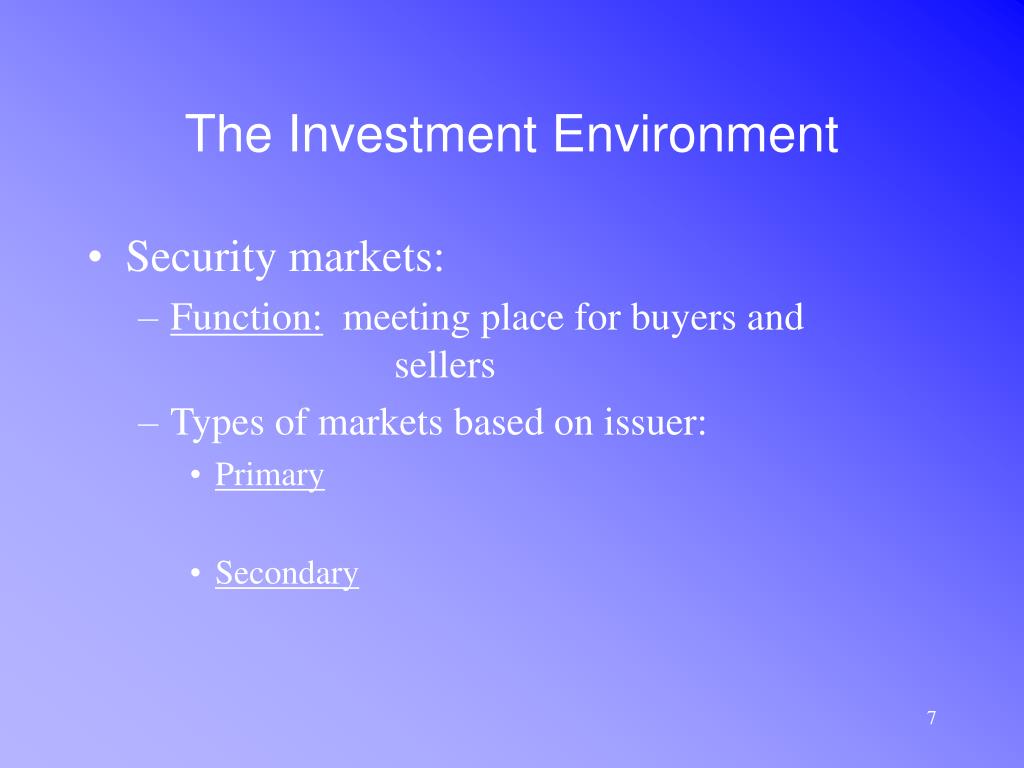 The Investment Environment

• Security markets:

– Function: meeting place for buyers and sellers

– Types of markets based on issuer:

• Primary

• Secondary

7